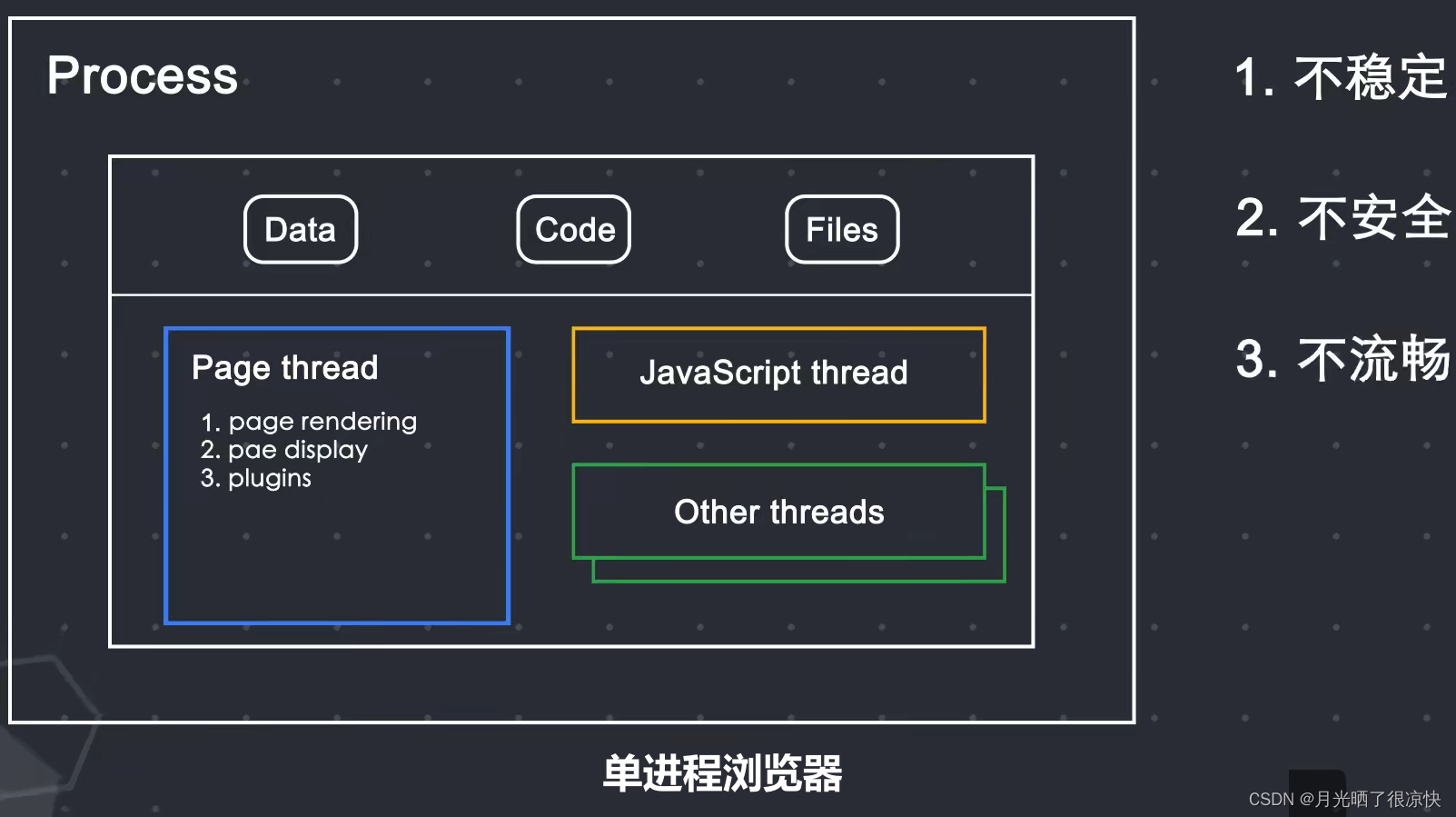 Process

Data

Code

Files

Page thread

1. page rendering
2. pae display
3. plugins

JavaScript thread

Other threads

单进程浏览器

1. 不稳定

2. 不安全

3. 不流畅

CSDN @月光晒了很凉快